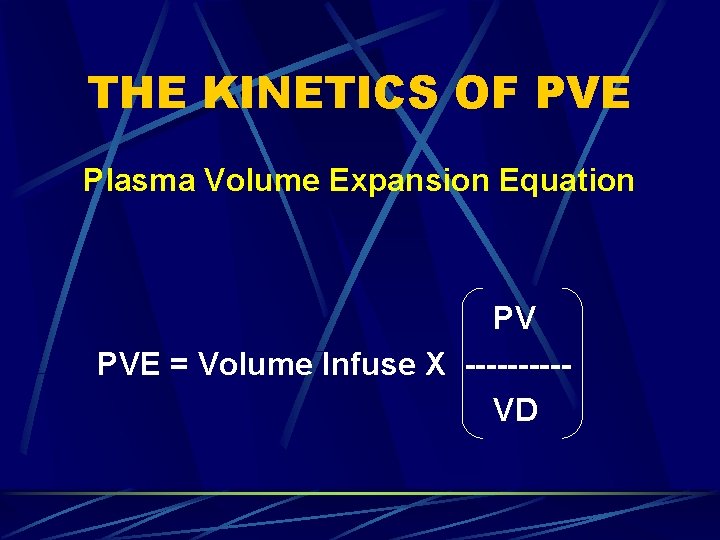 THE KINETICS OF PVE

Plasma Volume Expansion Equation

$PVE = \text{Volume Infuse} \times \left( \frac{PV}{VD} \right)$